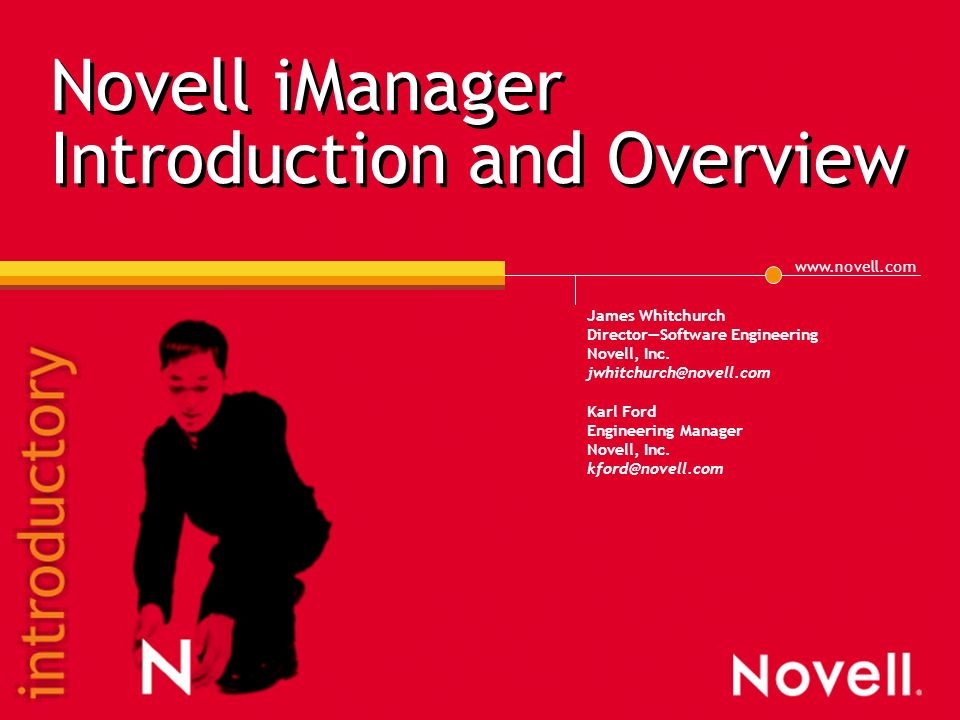 Novell iManager Introduction and Overview

www.novell.com

James Whitchurch
Director—Software Engineering
Novell, Inc.
jwhitchurch@novell.com

Karl Ford
Engineering Manager
Novell, Inc.
kford@novell.com

introductory

N

Novell.